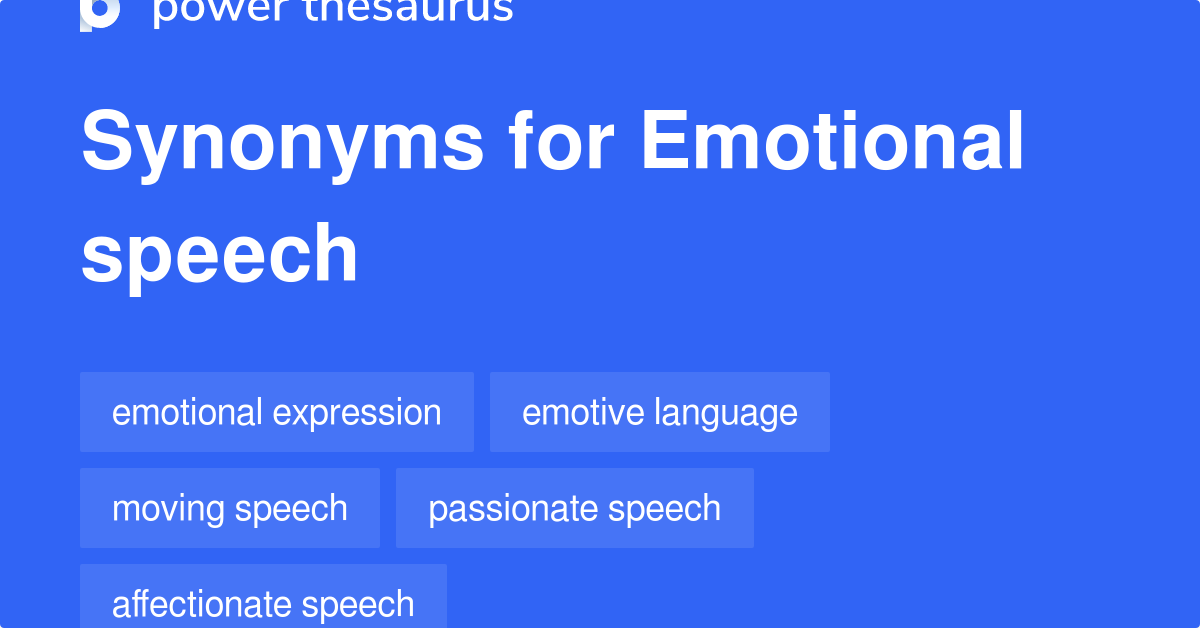 power thesaurus

Synonyms for Emotional speech

emotional expression

emotive language

moving speech

passionate speech

affectionate speech